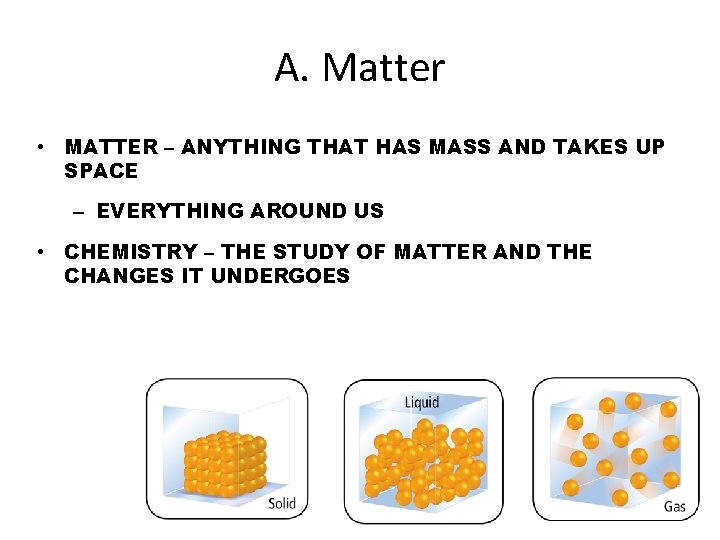 A. Matter

• MATTER – ANYTHING THAT HAS MASS AND TAKES UP SPACE

– EVERYTHING AROUND US

• CHEMISTRY – THE STUDY OF MATTER AND THE CHANGES IT UNDERGOES

Solid

Liquid

Gas